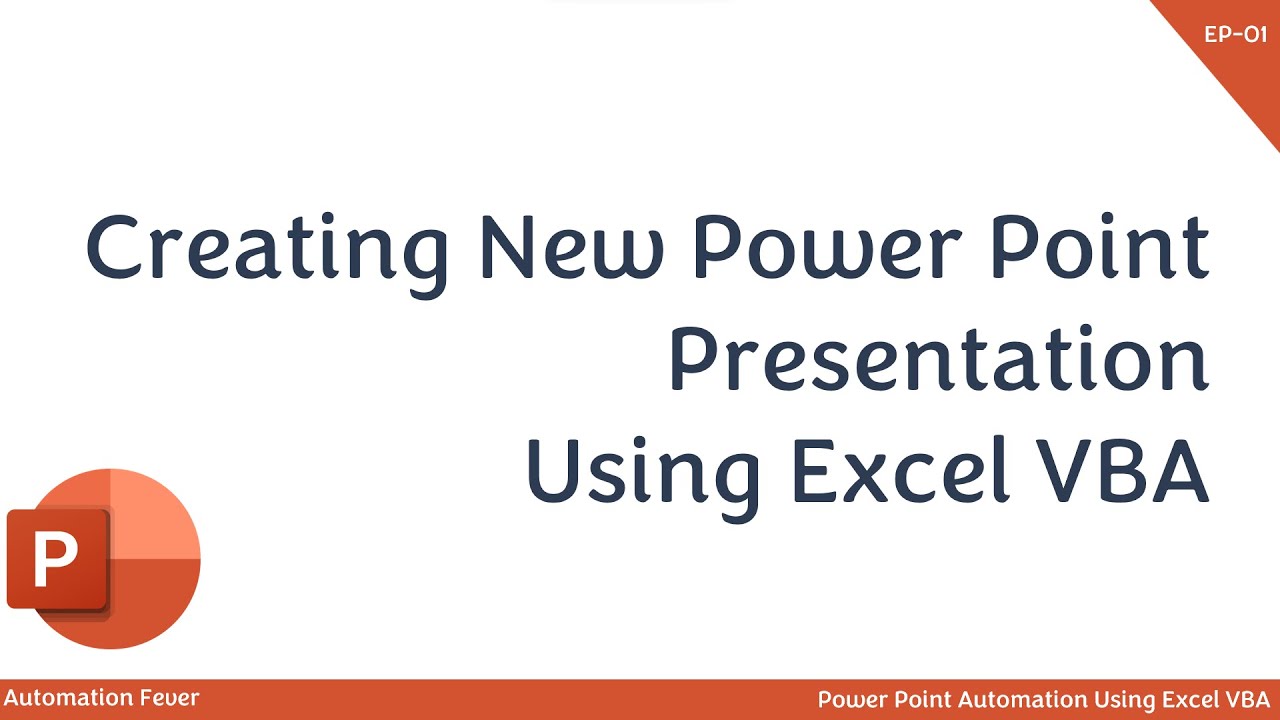 EP-01

Creating New Power Point Presentation Using Excel VBA

P

Automation Fever

Power Point Automation Using Excel VBA